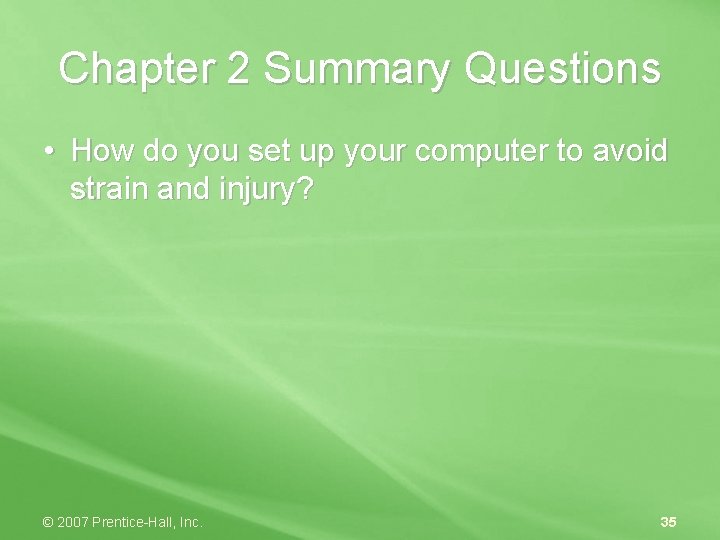 Chapter 2 Summary Questions

• How do you set up your computer to avoid strain and injury?

© 2007 Prentice-Hall, Inc.

35